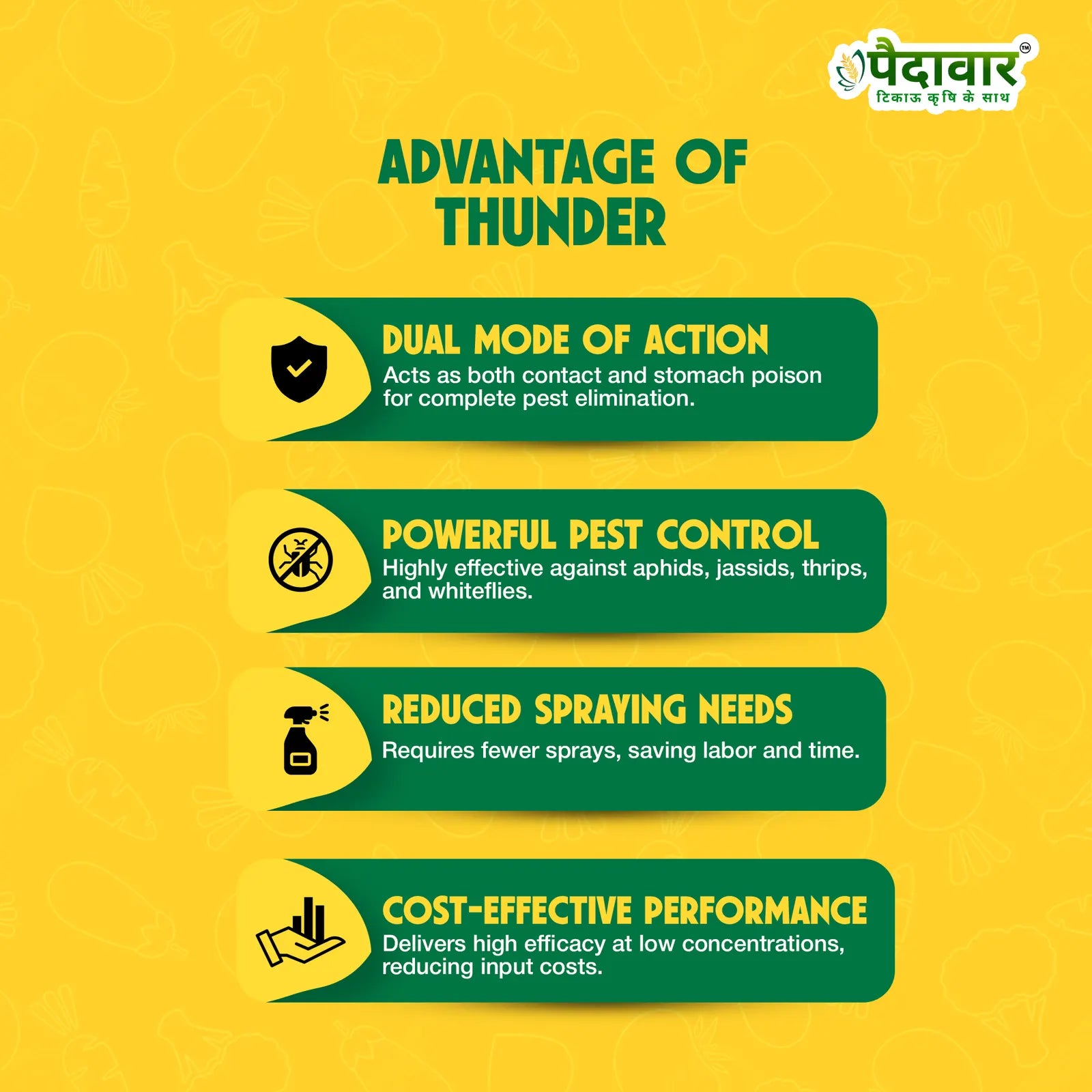 पैदावार™
टिकाऊ कृषि के साथ

ADVANTAGE OF THUNDER

DUAL MODE OF ACTION
Acts as both contact and stomach poison for complete pest elimination.

POWERFUL PEST CONTROL
Highly effective against aphids, jassids, thrips, and whiteflies.

REDUCED SPRAYING NEEDS
Requires fewer sprays, saving labor and time.

COST-EFFECTIVE PERFORMANCE
Delivers high efficacy at low concentrations, reducing input costs.